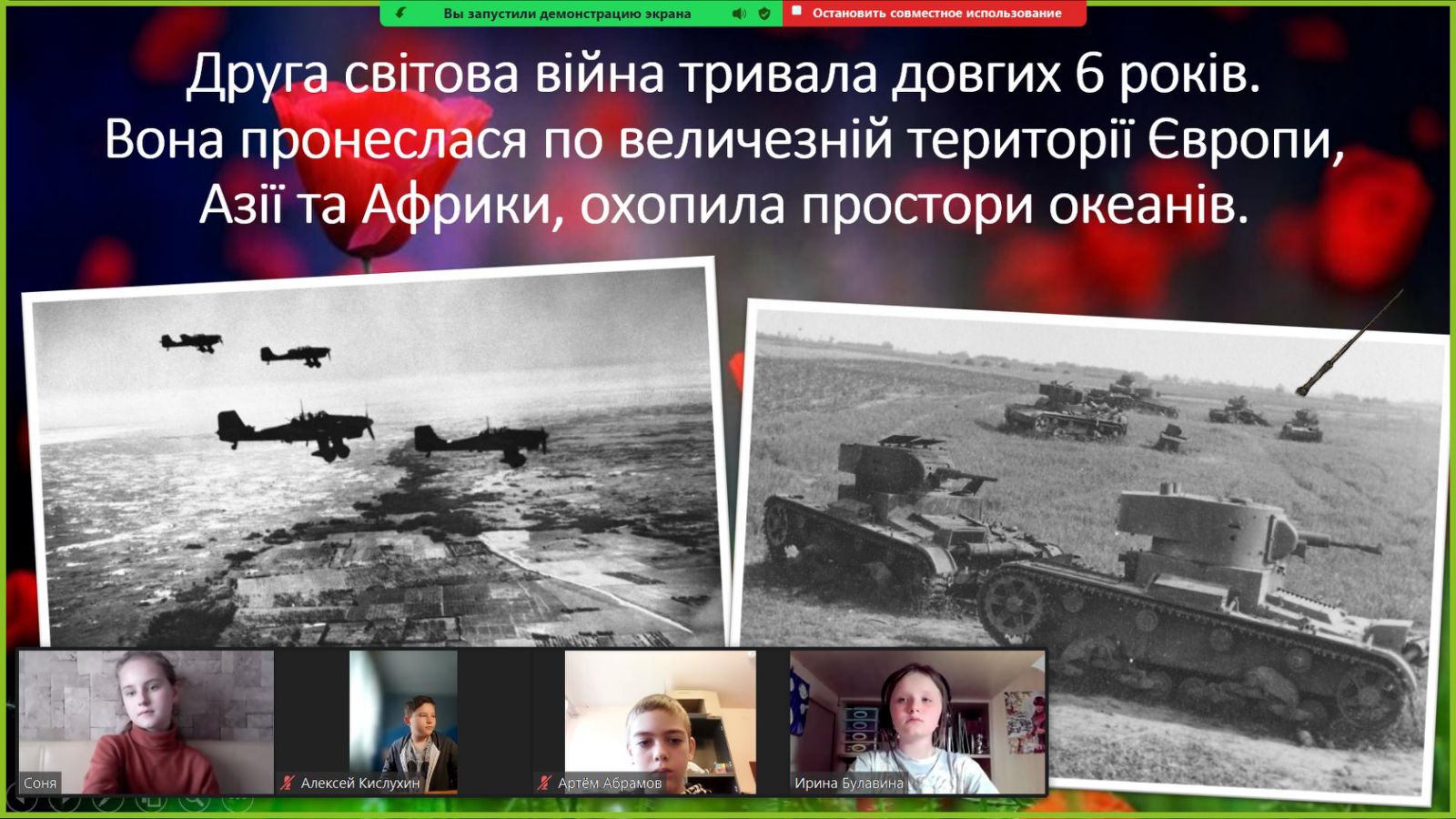 Вы запустили демонстрацию экрана
Остановить совместное использование

Друга світова війна тривала довгих 6 років. Вона пронеслася по величезній території Європи, Азії та Африки, охопила простори океанів.

Соня
Алексей Кислухин
Артём Абрамов
Ирина Булавина